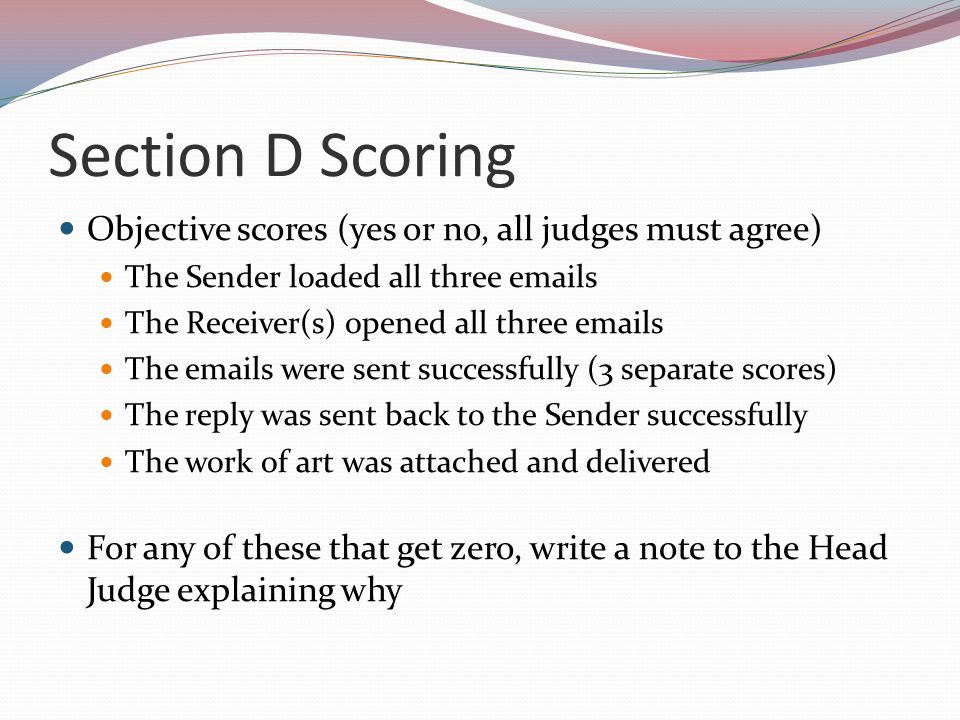 Section D Scoring

- Objective scores (yes or no, all judges must agree)
  - The Sender loaded all three emails
  - The Receiver(s) opened all three emails
  - The emails were sent successfully (3 separate scores)
  - The reply was sent back to the Sender successfully
  - The work of art was attached and delivered

- For any of these that get zero, write a note to the Head Judge explaining why